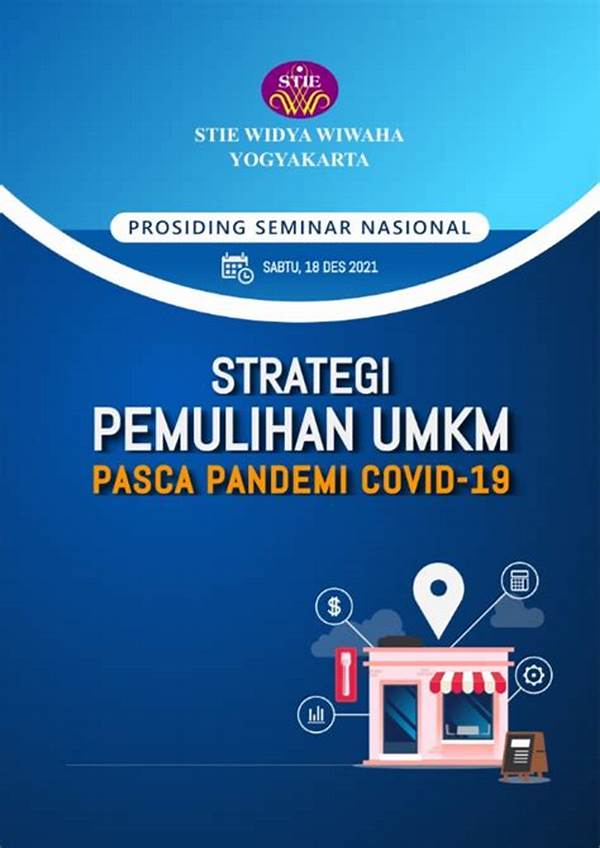 STIE

STIE WIDYA WIWAHA
YOGYAKARTA

PROSIDING SEMINAR NASIONAL

SABTU, 18 DES 2021

STRATEGI
PEMULIHAN UMKM
PASCA PANDEMI COVID-19

$